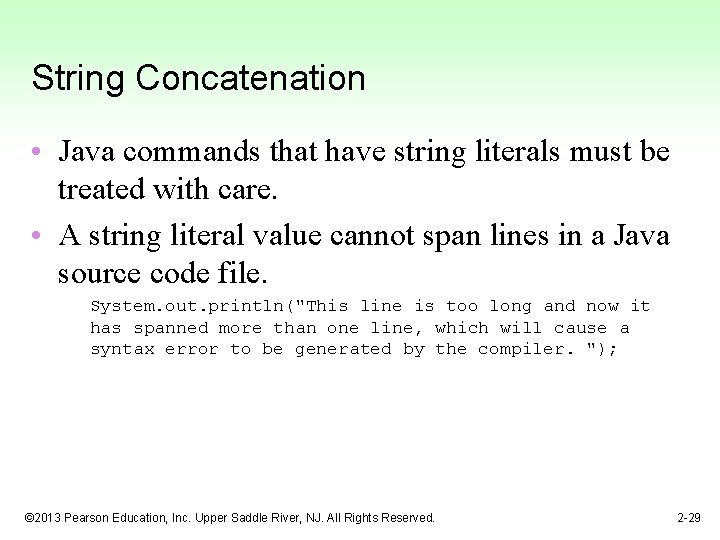 String Concatenation

• Java commands that have string literals must be treated with care.

• A string literal value cannot span lines in a Java source code file.

System.out.println("This line is too long and now it
has spanned more than one line, which will cause a
syntax error to be generated by the compiler. ");

©2013 Pearson Education, Inc. Upper Saddle River, NJ. All Rights Reserved.

2-29